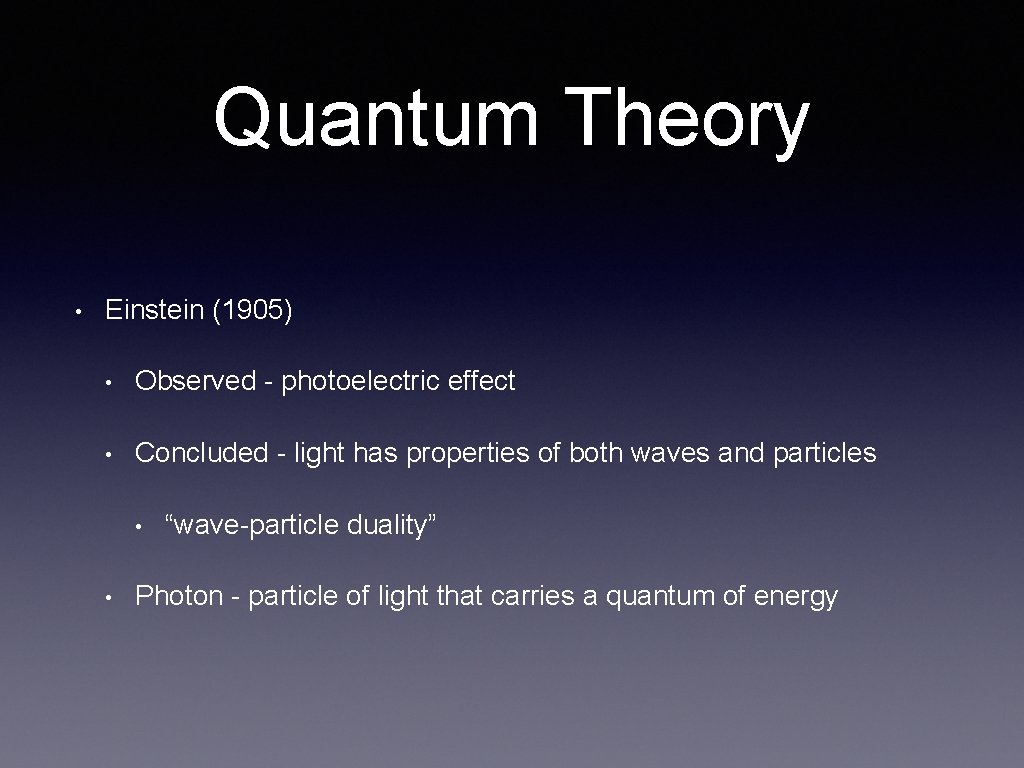 Quantum Theory

• Einstein (1905)

• Observed - photoelectric effect

• Concluded - light has properties of both waves and particles

• “wave-particle duality”

• Photon - particle of light that carries a quantum of energy